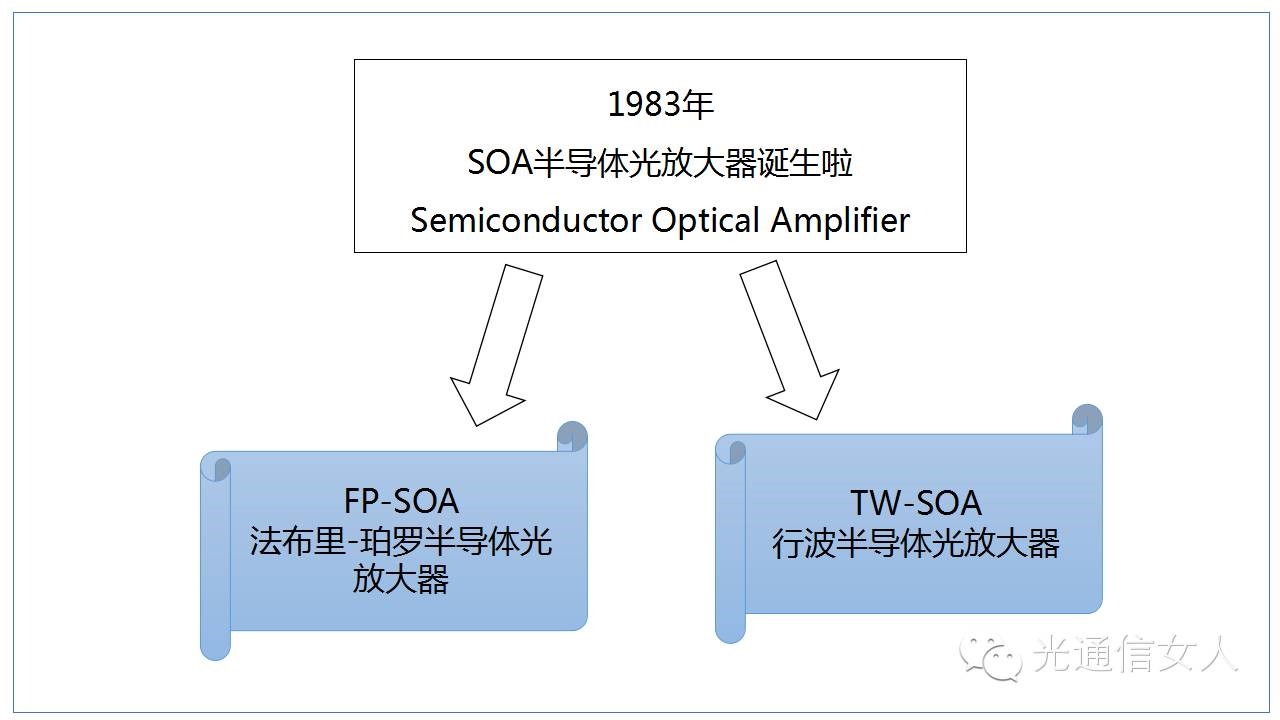 1983年
SOA半导体光放大器诞生啦
Semiconductor Optical Amplifier

FP-SOA
法布里-珀罗半导体光放大器

TW-SOA
行波半导体光放大器

光通信女人